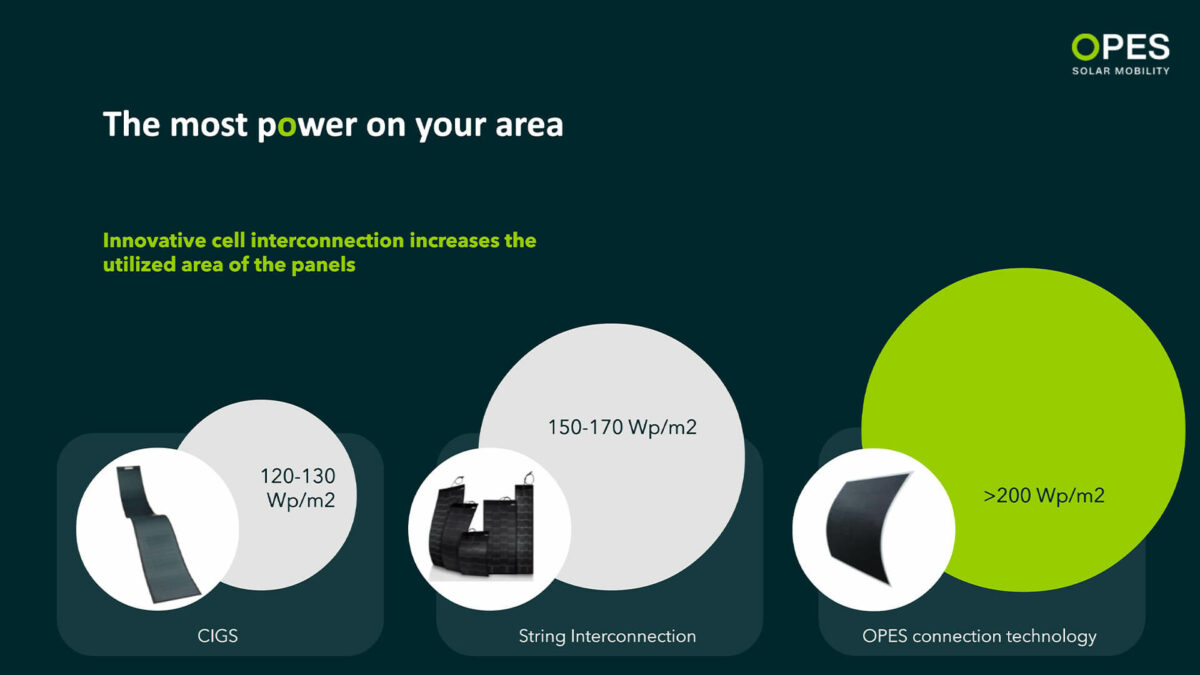 OPES
SOLAR MOBILITY

The most power on your area

Innovative cell interconnection increases the utilized area of the panels

120-130 Wp/m2

CIGS

150-170 Wp/m2

String Interconnection

>200 Wp/m2

OPES connection technology